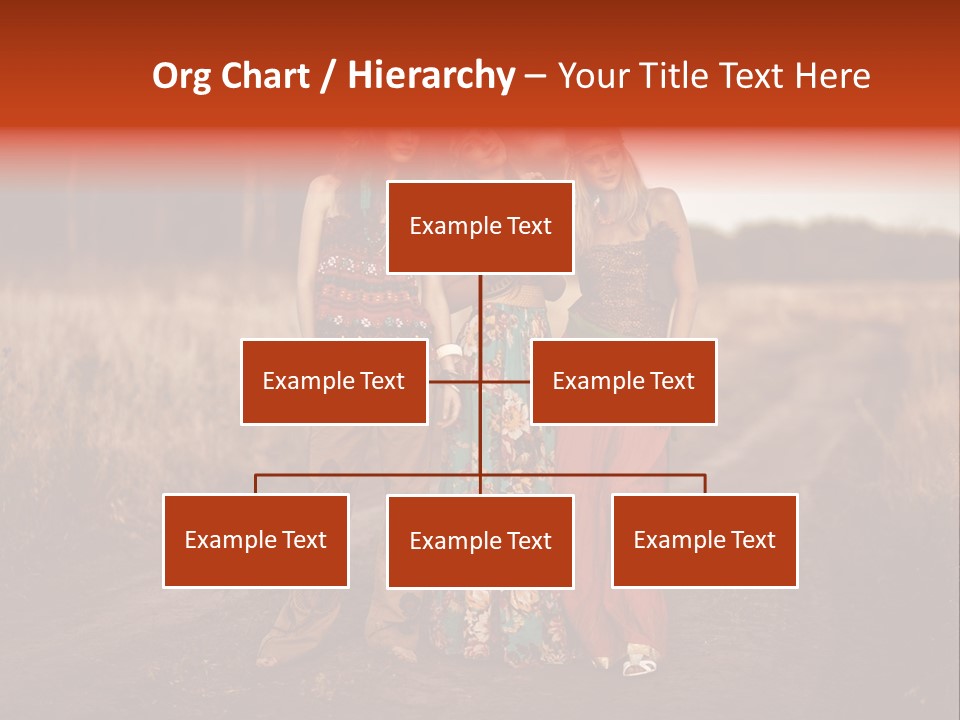 Org Chart / Hierarchy – Your Title Text Here

Example Text

Example Text

Example Text

Example Text

Example Text

Example Text